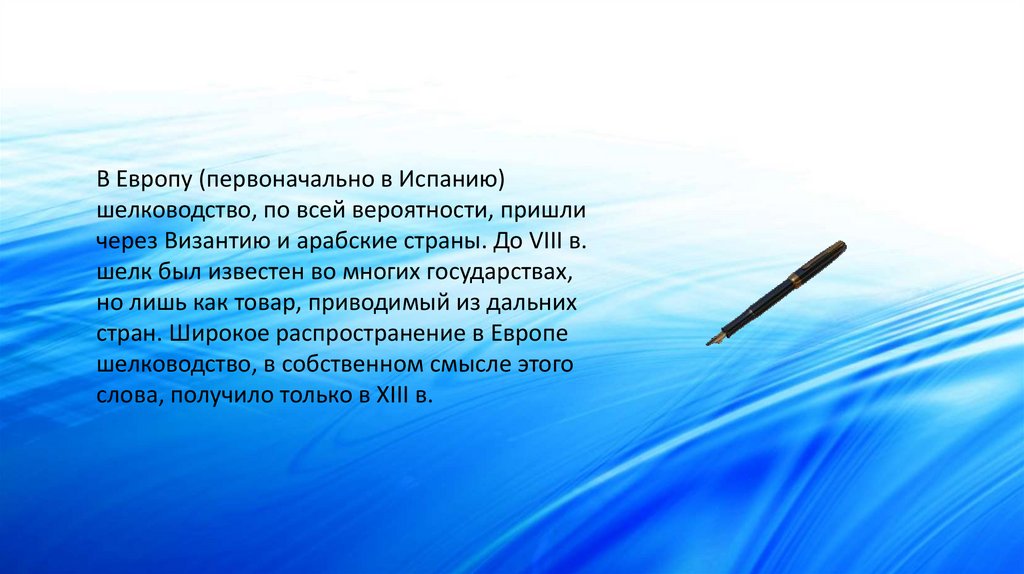 В Европу (первоначально в Испанию) шелководство, по всей вероятности, пришли через Византию и арабские страны. До VIII в. шелк был известен во многих государствах, но лишь как товар, приводимый из дальних стран. Широкое распространение в Европе шелководство, в собственном смысле этого слова, получило только в XIII в.